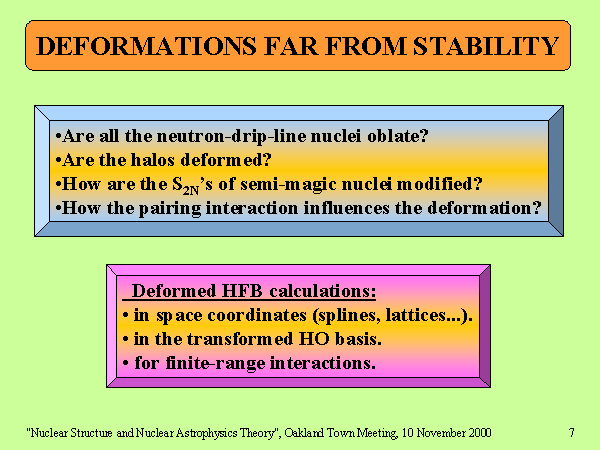 DEFORMATIONS FAR FROM STABILITY

•Are all the neutron-drip-line nuclei oblate?
•Are the halos deformed?
•How are the $S_{2N}$'s of semi-magic nuclei modified?
•How the pairing interaction influences the deformation?

Deformed HFB calculations:
• in space coordinates (splines, lattices...).
• in the transformed HO basis.
• for finite-range interactions.

"Nuclear Structure and Nuclear Astrophysics Theory", Oakland Town Meeting, 10 November 2000

7